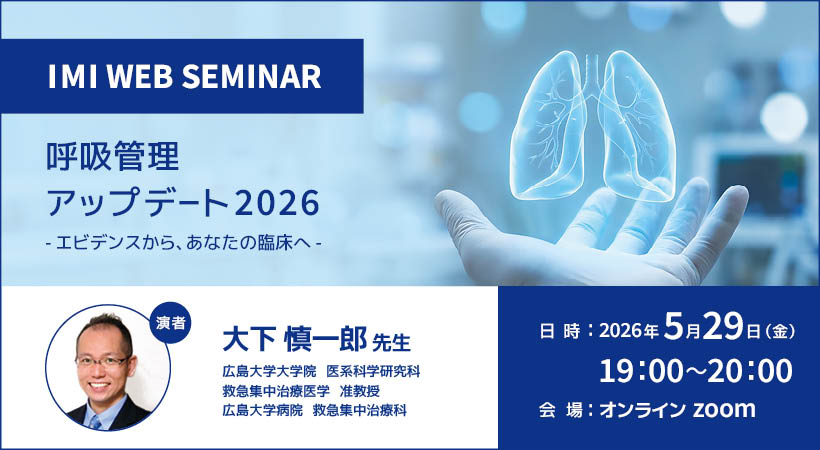 IMI WEB SEMINAR

呼吸管理
アップデート2026
- エビデンスから、あなたの臨床へ -

演者

大下 慎一郎 先生

広島大学大学院　医系科学研究科
救急集中治療医学　准教授
広島大学病院　救急集中治療科

日 時：2026年 5月29日（金）
19:00～20:00
会 場：オンライン zoom